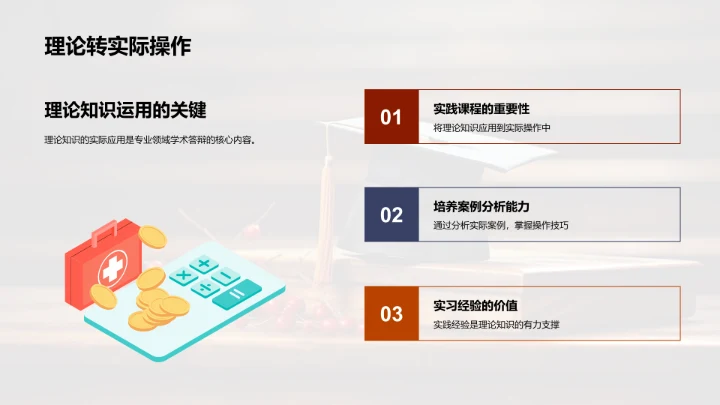 理论转实际操作

理论知识运用的关键

理论知识的实际应用是专业领域学术答辩的核心内容。

01
实践课程的重要性
将理论知识应用到实际操作中

02
培养案例分析能力
通过分析实际案例，掌握操作技巧

03
实习经验的价值
实践经验是理论知识的有力支撑